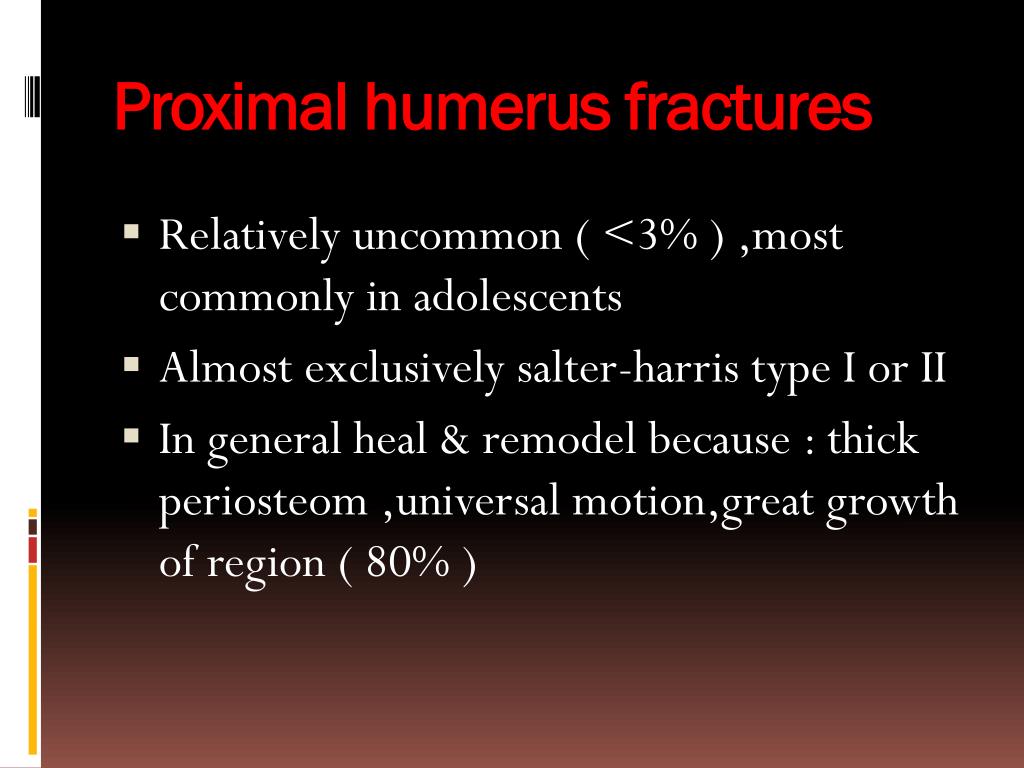 Proximal humerus fractures

▪ Relatively uncommon ( <3% ) ,most commonly in adolescents
▪ Almost exclusively salter-harris type I or II
▪ In general heal & remodel because : thick periosteom ,universal motion,great growth of region ( 80% )